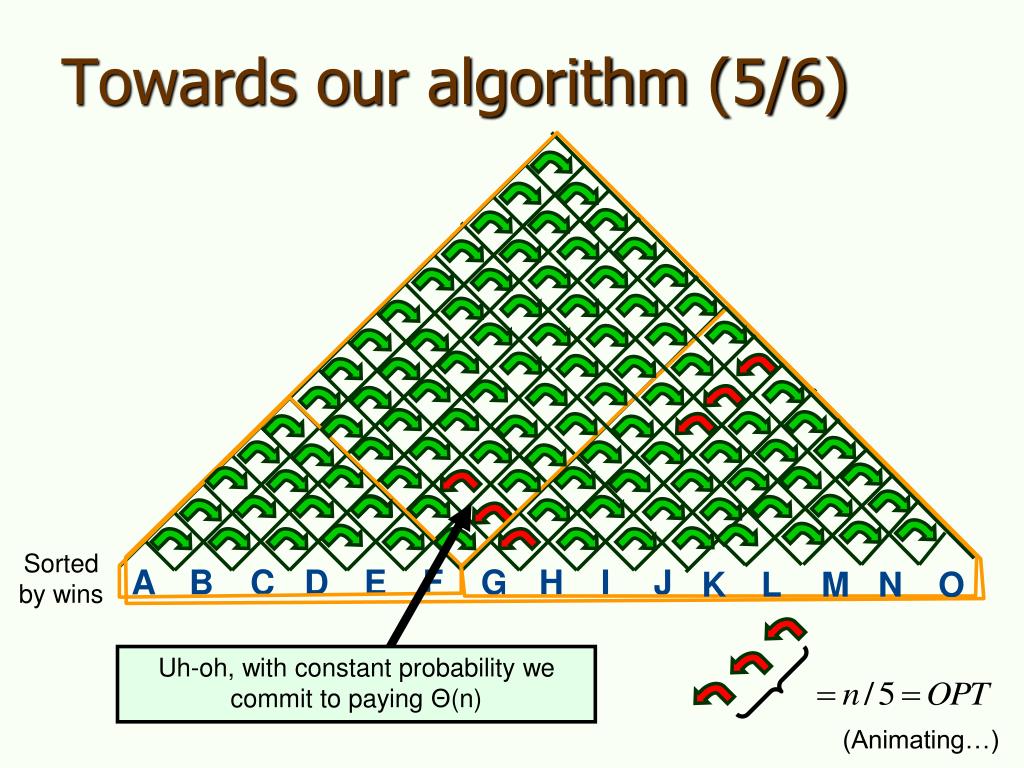 Towards our algorithm (5/6)

Sorted by wins

A B C D E F G H I J K L M N O

Uh-oh, with constant probability we commit to paying Θ(n)

$= n/5 = OPT$

(Animating…)